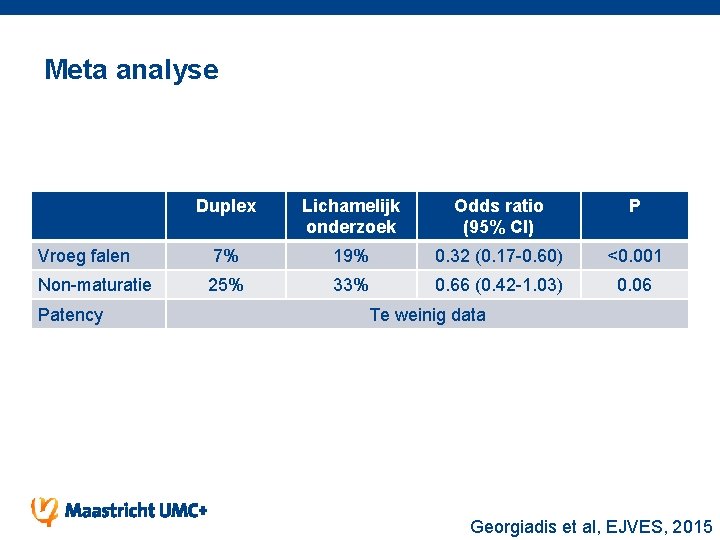 Meta analyse

| | Duplex | Lichamelijk onderzoek | Odds ratio (95% CI) | P |
|---|---|---|---|---|
| Vroeg falen | 7% | 19% | 0.32 (0.17-0.60) | <0.001 |
| Non-maturatie | 25% | 33% | 0.66 (0.42-1.03) | 0.06 |
| Patency | Te weinig data | | | |

Maastricht UMC+

Georgiadis et al, EJVES, 2015